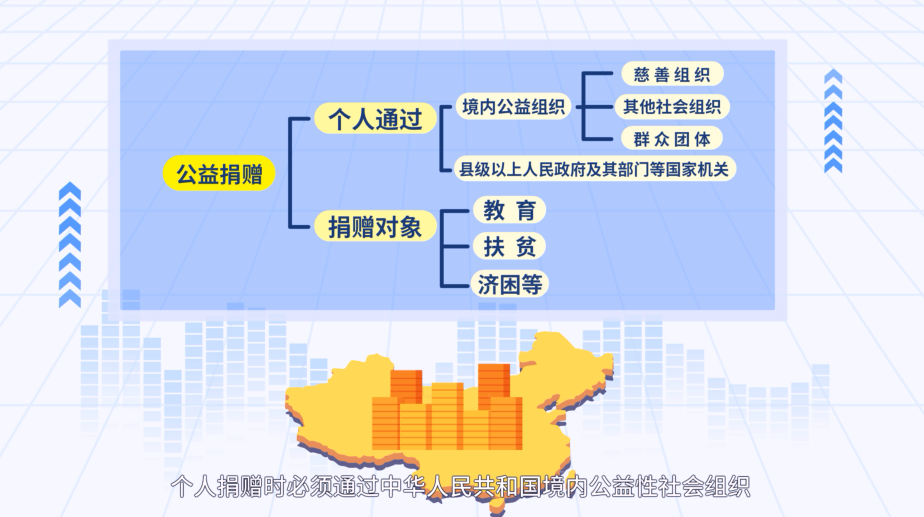 公益捐赠

个人通过

境内公益组织

慈善组织

其他社会组织

群众团体

县级以上人民政府及其部门等国家机关

捐赠对象

教育

扶贫

济困等

个人捐赠时必须通过中华人民共和国境内公益性社会组织